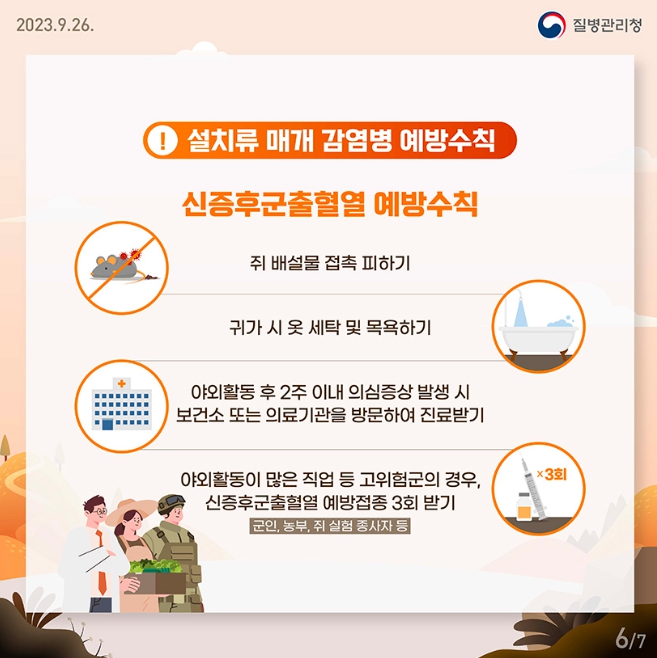 2023.9.26.

질병관리청

! 설치류 매개 감염병 예방수칙

신증후군출혈열 예방수칙

쥐 배설물 접촉 피하기

귀가 시 옷 세탁 및 목욕하기

야외활동 후 2주 이내 의심증상 발생 시 보건소 또는 의료기관을 방문하여 진료받기

야외활동이 많은 직업 등 고위험군의 경우, 신증후군출혈열 예방접종 3회 받기

군인, 농부, 쥐 실험 종사자 등

×3회

6/7